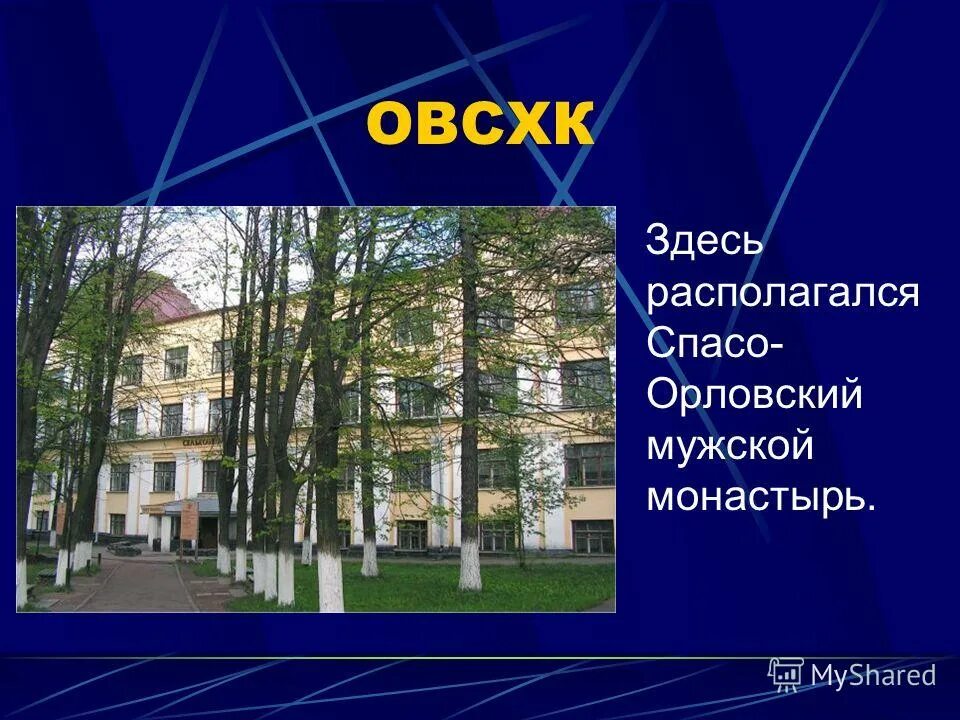 ОВСХК

Здесь располагался Спасо-Орловский мужской монастырь.

MyShared